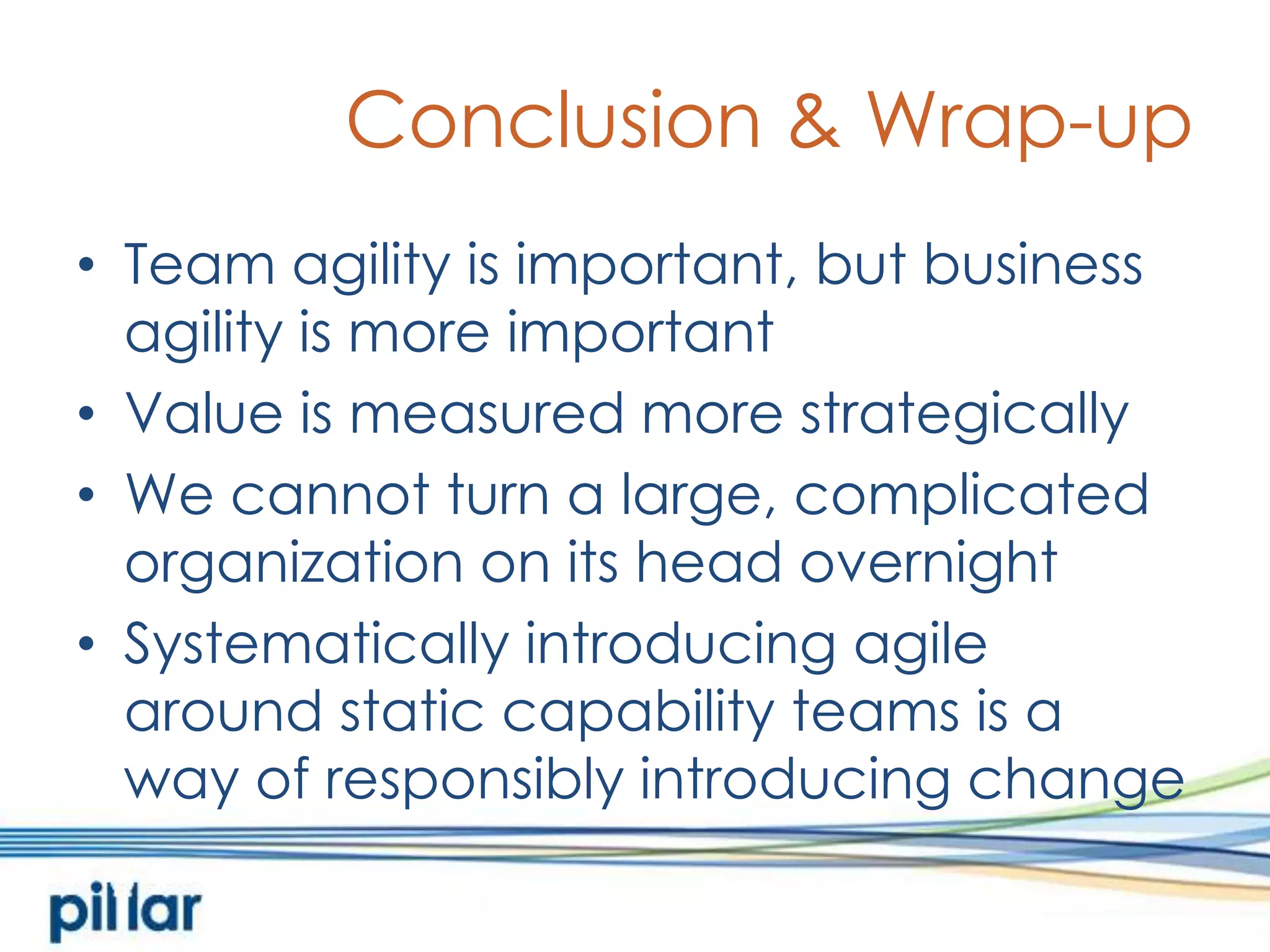 Conclusion & Wrap-up

• Team agility is important, but business agility is more important
• Value is measured more strategically
• We cannot turn a large, complicated organization on its head overnight
• Systematically introducing agile around static capability teams is a way of responsibly introducing change

pillar